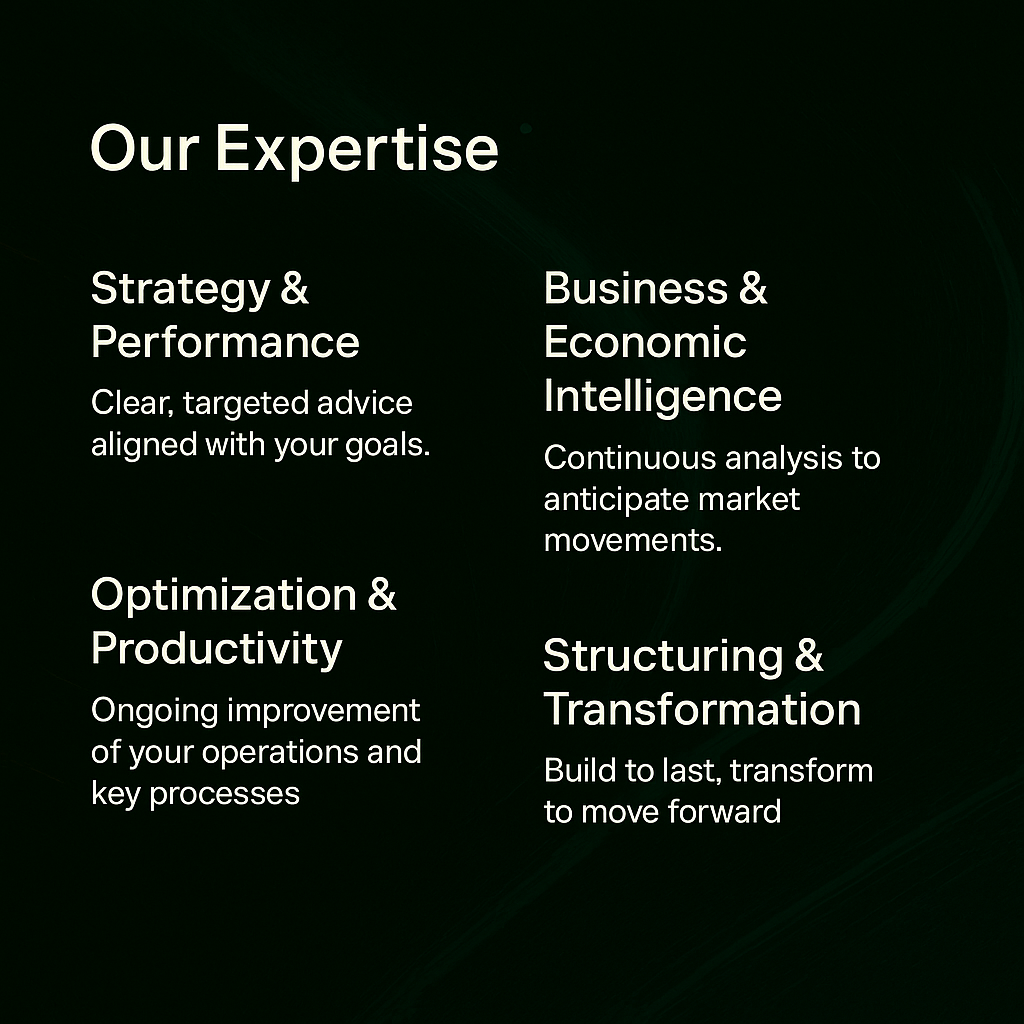 Our Expertise

Strategy & Performance

Clear, targeted advice aligned with your goals.

Optimization & Productivity

Ongoing improvement of your operations and key processes

Business & Economic Intelligence

Continuous analysis to anticipate market movements.

Structuring & Transformation

Build to last, transform to move forward